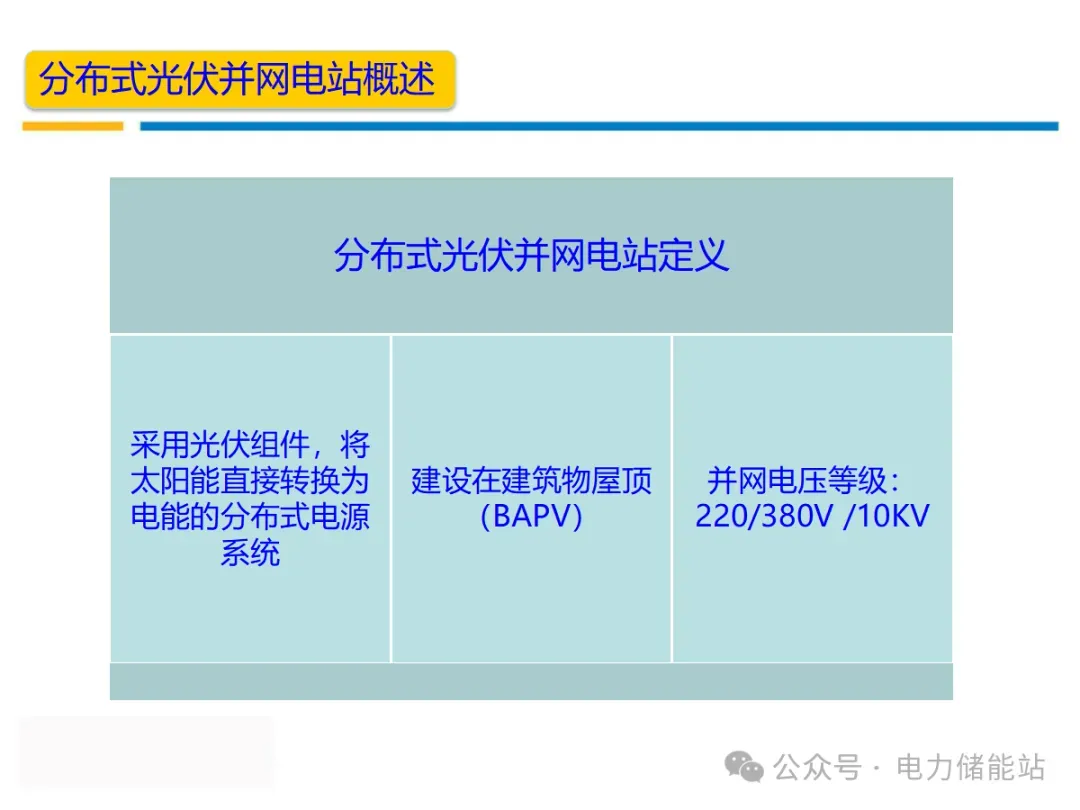 分布式光伏并网电站概述

| 分布式光伏并网电站定义 | | |
|---|---|---|
| 采用光伏组件，将太阳能直接转换为电能的分布式电源系统 | 建设在建筑物屋顶（BAPV） | 并网电压等级：220/380V /10KV |

公众号 · 电力储能站